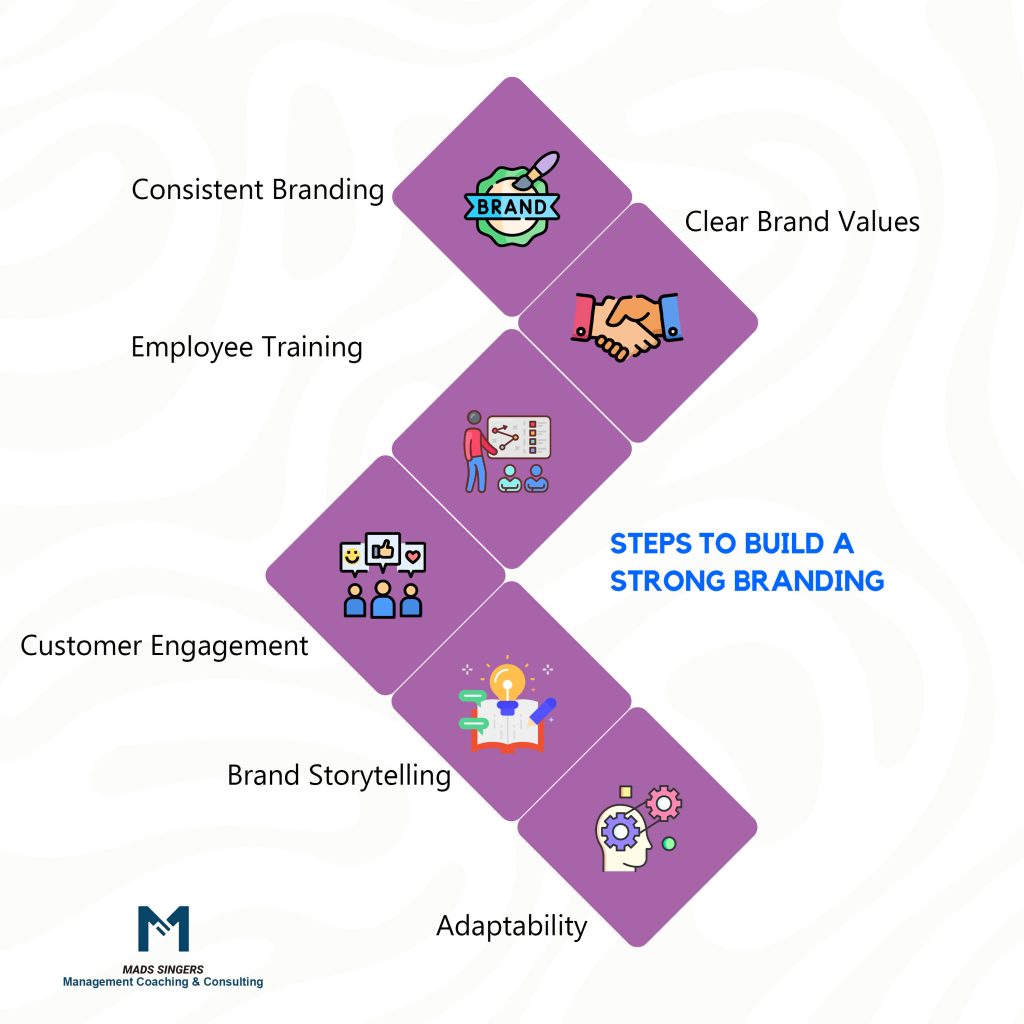 Consistent Branding

BRAND

Clear Brand Values

Employee Training

STEPS TO BUILD A STRONG BRANDING

Customer Engagement

Brand Storytelling

Adaptability

MADS SINGERS
Management Coaching & Consulting